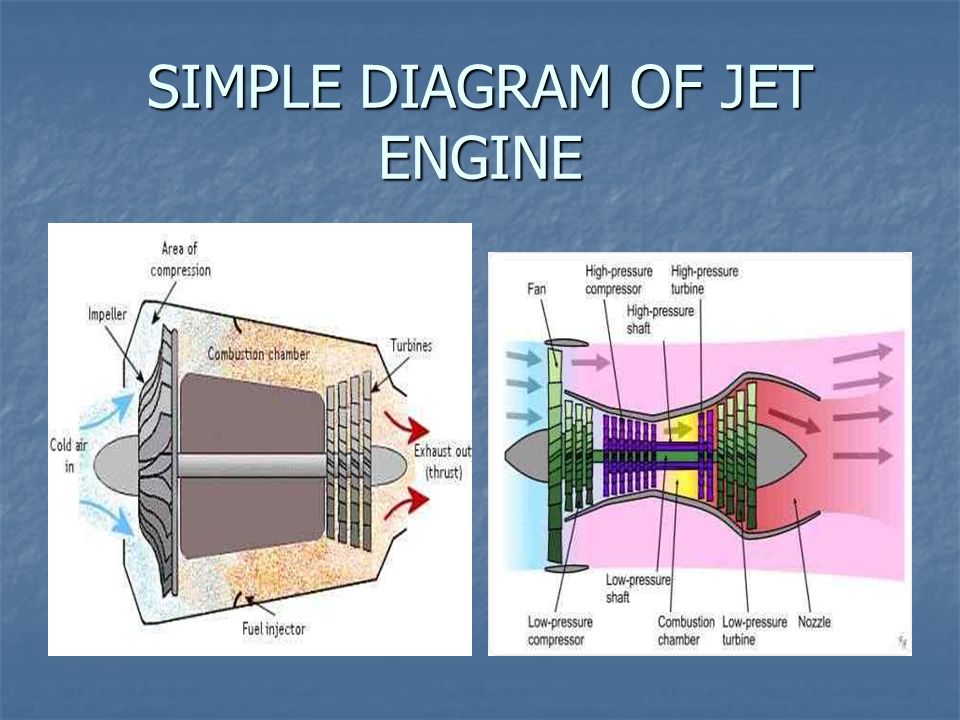 SIMPLE DIAGRAM OF JET ENGINE

Area of compression

Impeller

Combustion chamber

Turbines

Cold air in

Exhaust out (thrust)

Fuel injector

Fan

High-pressure compressor

High-pressure turbine

High-pressure shaft

Low-pressure shaft

Low-pressure compressor

Combustion chamber

Low-pressure turbine

Nozzle